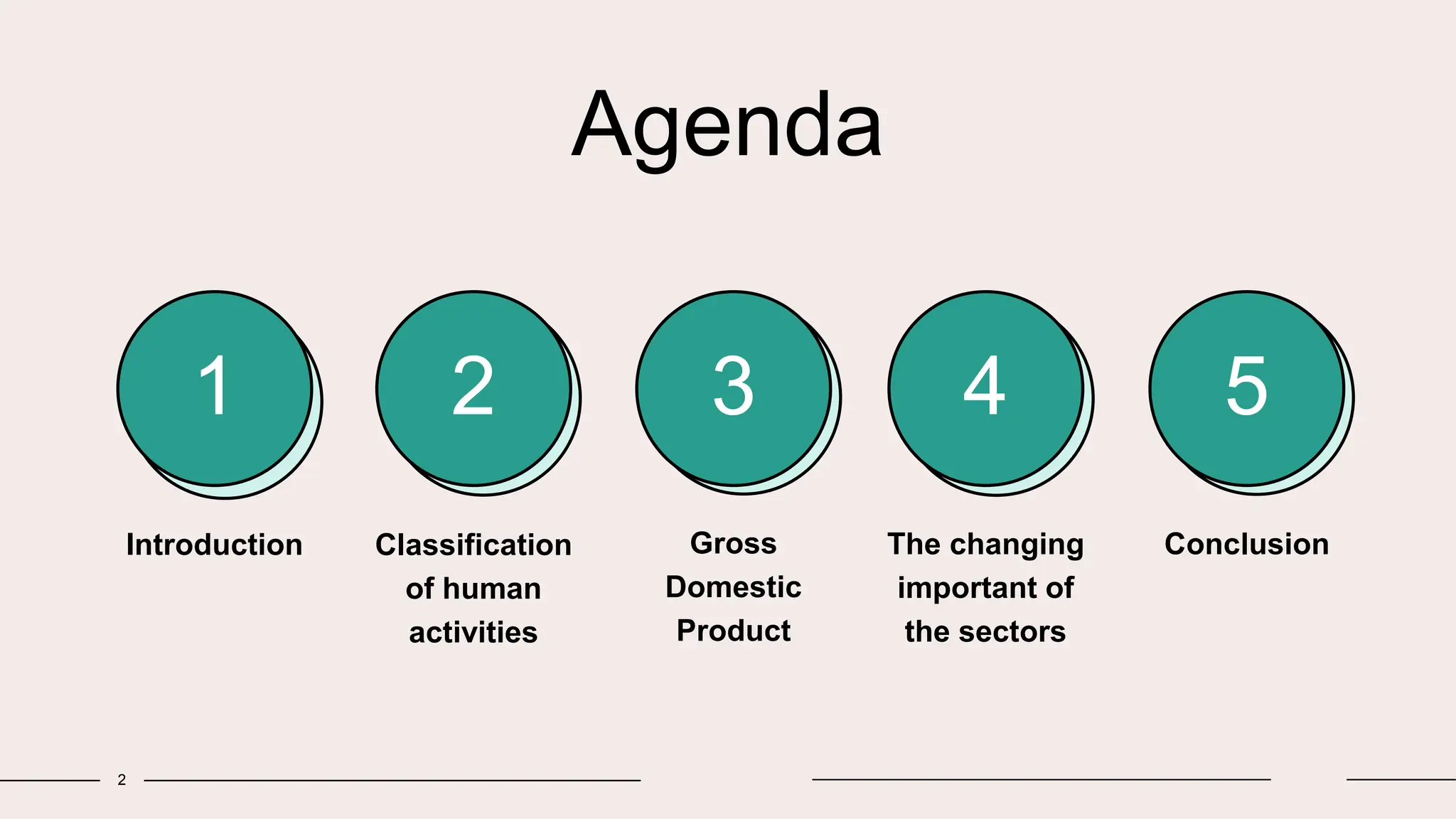 Agenda

1

Introduction

2

Classification of human activities

3

Gross Domestic Product

4

The changing important of the sectors

5

Conclusion

2